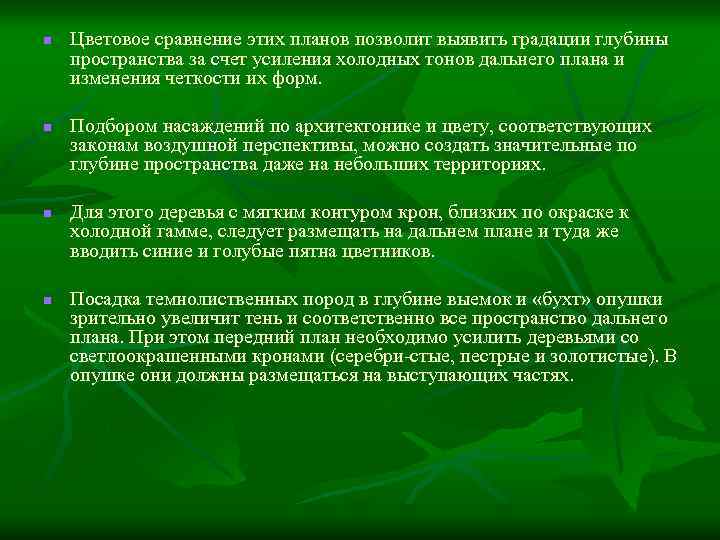 Цветовое сравнение этих планов позволит выявить градации глубины пространства за счет усиления холодных тонов дальнего плана и изменения четкости их форм.

Подбором насаждений по архитектонике и цвету, соответствующих законам воздушной перспективы, можно создать значительные по глубине пространства даже на небольших территориях.

Для этого деревья с мягким контуром крон, близких по окраске к холодной гамме, следует размещать на дальнем плане и туда же вводить синие и голубые пятна цветников.

Посадка темнолиственных пород в глубине выемок и «бухт» опушки зрительно увеличит тень и соответственно все пространство дальнего плана. При этом передний план необходимо усилить деревьями со светлоокрашенными кронами (серебри-стые, пестрые и золотистые). В опушке они должны размещаться на выступающих частях.